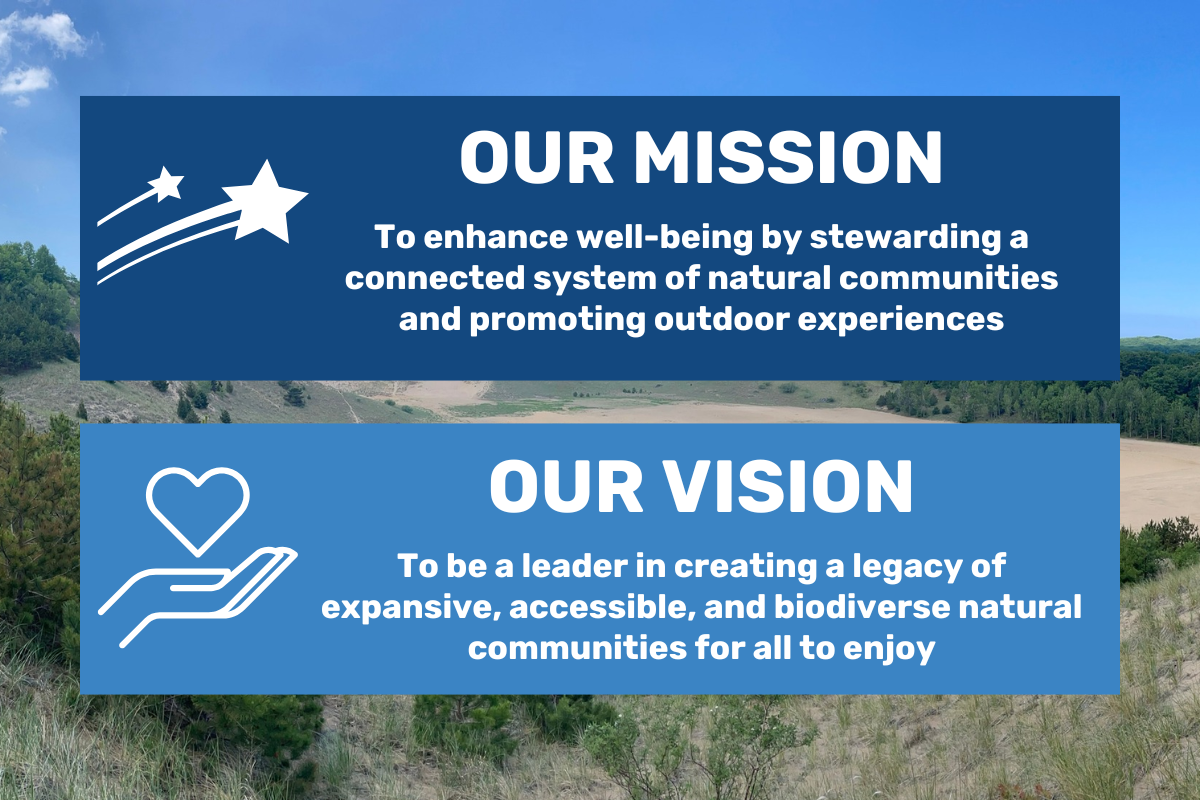 OUR MISSION

To enhance well-being by stewarding a connected system of natural communities and promoting outdoor experiences

OUR VISION

To be a leader in creating a legacy of expansive, accessible, and biodiverse natural communities for all to enjoy